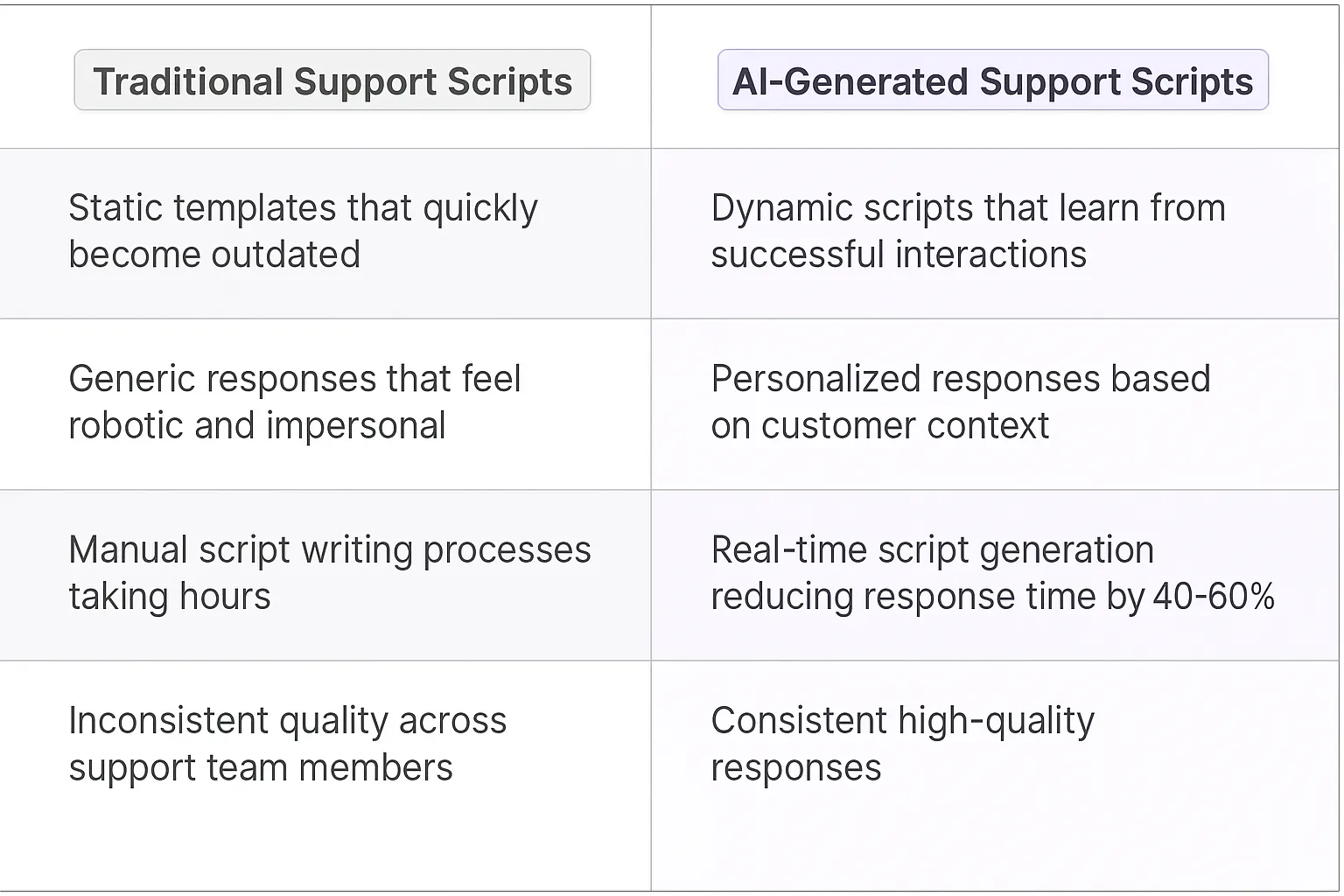 | Traditional Support Scripts | AI-Generated Support Scripts |
|---|---|
| Static templates that quickly become outdated | Dynamic scripts that learn from successful interactions |
| Generic responses that feel robotic and impersonal | Personalized responses based on customer context |
| Manual script writing processes taking hours | Real-time script generation reducing response time by 40-60% |
| Inconsistent quality across support team members | Consistent high-quality responses |